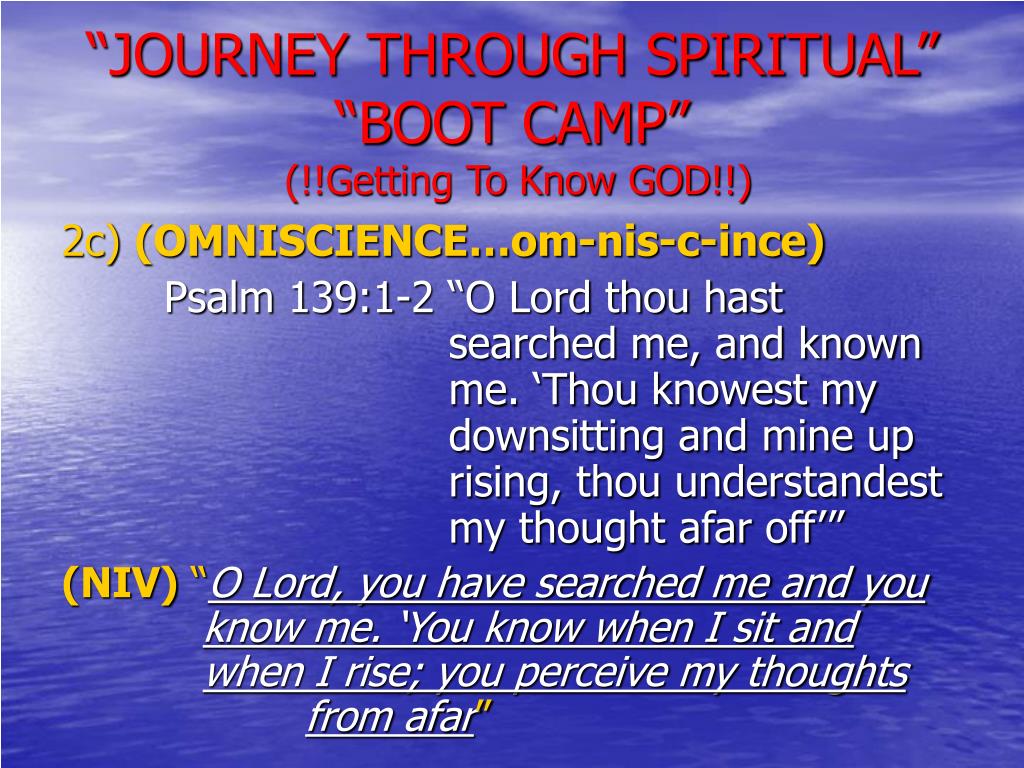 “JOURNEY THROUGH SPIRITUAL” “BOOT CAMP”
(!!Getting To Know GOD!!)

2c) (OMNISCIENCE…om-nis-c-ince)

Psalm 139:1-2 “O Lord thou hast searched me, and known me. ‘Thou knowest my downsitting and mine up rising, thou understandest my thought afar off’”

(NIV) “O Lord, you have searched me and you know me. ‘You know when I sit and when I rise; you perceive my thoughts from afar”